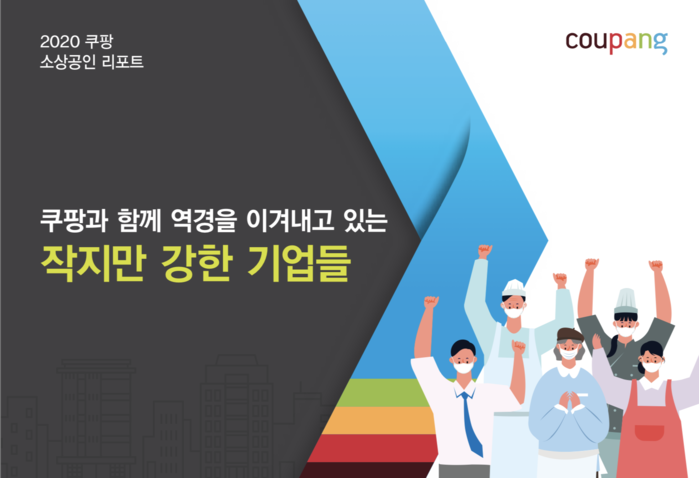 2020 쿠팡
소상공인 리포트

coupang

쿠팡과 함께 역경을 이겨내고 있는
작지만 강한 기업들